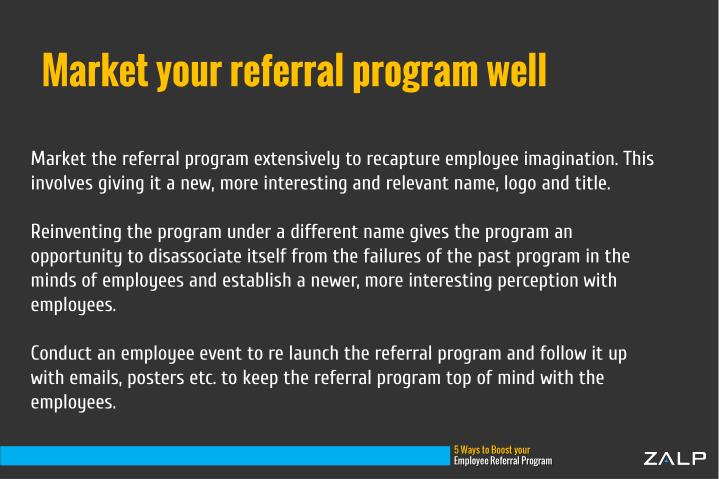 Market your referral program well

Market the referral program extensively to recapture employee imagination. This involves giving it a new, more interesting and relevant name, logo and title.

Reinventing the program under a different name gives the program an opportunity to disassociate itself from the failures of the past program in the minds of employees and establish a newer, more interesting perception with employees.

Conduct an employee event to re launch the referral program and follow it up with emails, posters etc. to keep the referral program top of mind with the employees.

5 Ways to Boost your
Employee Referral Program

ZALP